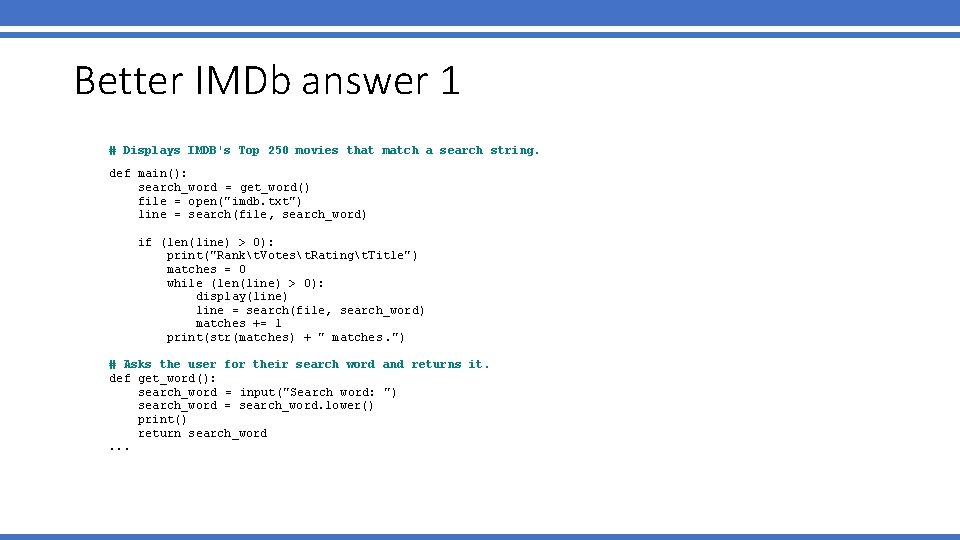 Better IMDb answer 1

# Displays IMDB's Top 250 movies that match a search string.

def main():
    search_word = get_word()
    file = open("imdb.txt")
    line = search(file, search_word)

    if (len(line) > 0):
        print("Rank\tVotes\tRating\tTitle")
        matches = 0
        while (len(line) > 0):
            display(line)
            line = search(file, search_word)
            matches += 1
        print(str(matches) + " matches.")

# Asks the user for their search word and returns it.
def get_word():
    search_word = input("Search word: ")
    search_word = search_word.lower()
    print()
    return search_word
...